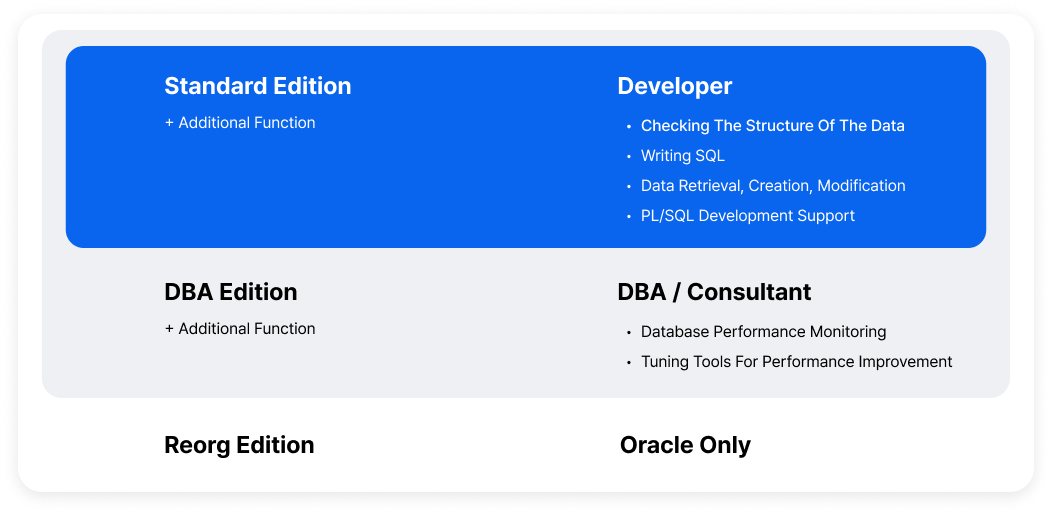 Standard Edition
+ Additional Function

Developer
• Checking The Structure Of The Data
• Writing SQL
• Data Retrieval, Creation, Modification
• PL/SQL Development Support

DBA Edition
+ Additional Function

DBA / Consultant
• Database Performance Monitoring
• Tuning Tools For Performance Improvement

Reorg Edition

Oracle Only